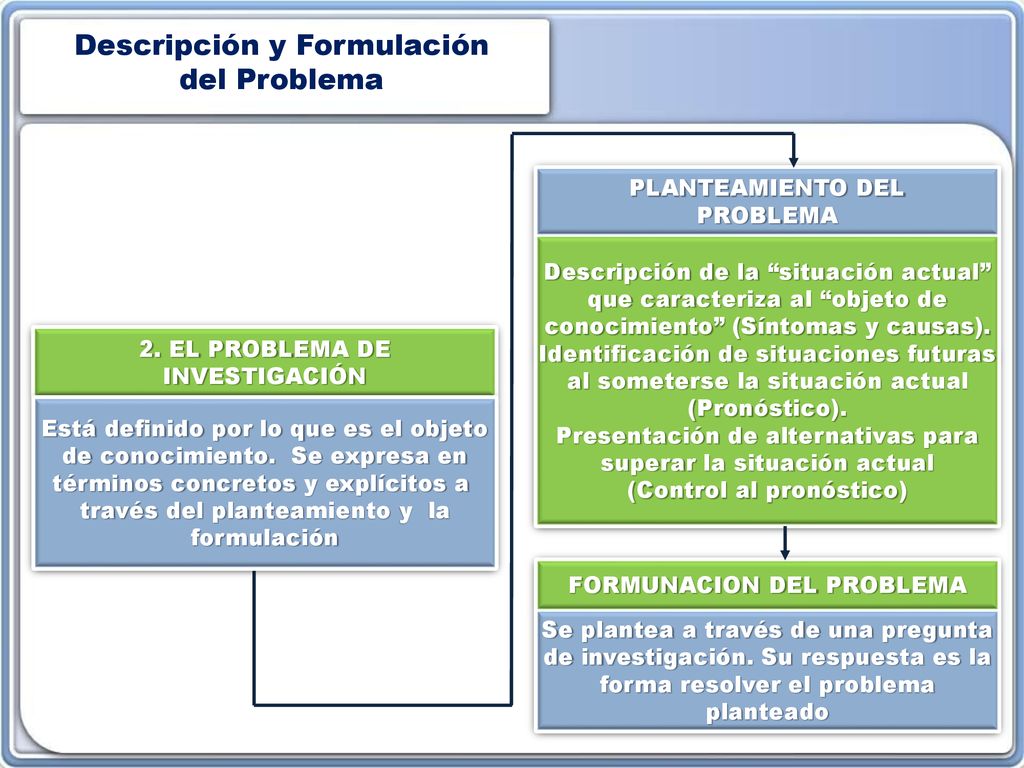 Descripción y Formulación del Problema

2. EL PROBLEMA DE INVESTIGACIÓN

Está definido por lo que es el objeto de conocimiento. Se expresa en términos concretos y explícitos a través del planteamiento y la formulación

PLANTEAMIENTO DEL PROBLEMA

Descripción de la “situación actual” que caracteriza al “objeto de conocimiento” (Síntomas y causas). Identificación de situaciones futuras al someterse la situación actual (Pronóstico). Presentación de alternativas para superar la situación actual (Control al pronóstico)

FORMUNACION DEL PROBLEMA

Se plantea a través de una pregunta de investigación. Su respuesta es la forma resolver el problema planteado